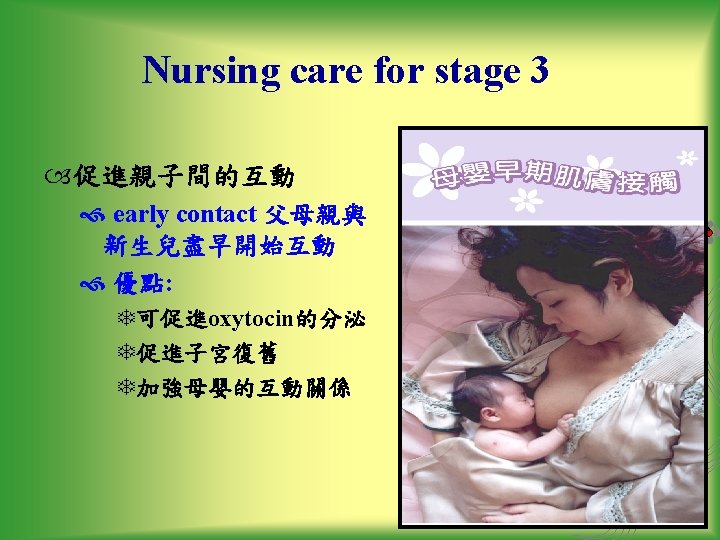 Nursing care for stage 3

促進親子間的互動

early contact 父母親與新生兒盡早開始互動

優點:

可促進oxytocin的分泌

促進子宮復舊

加強母嬰的互動關係

母嬰早期肌膚接觸